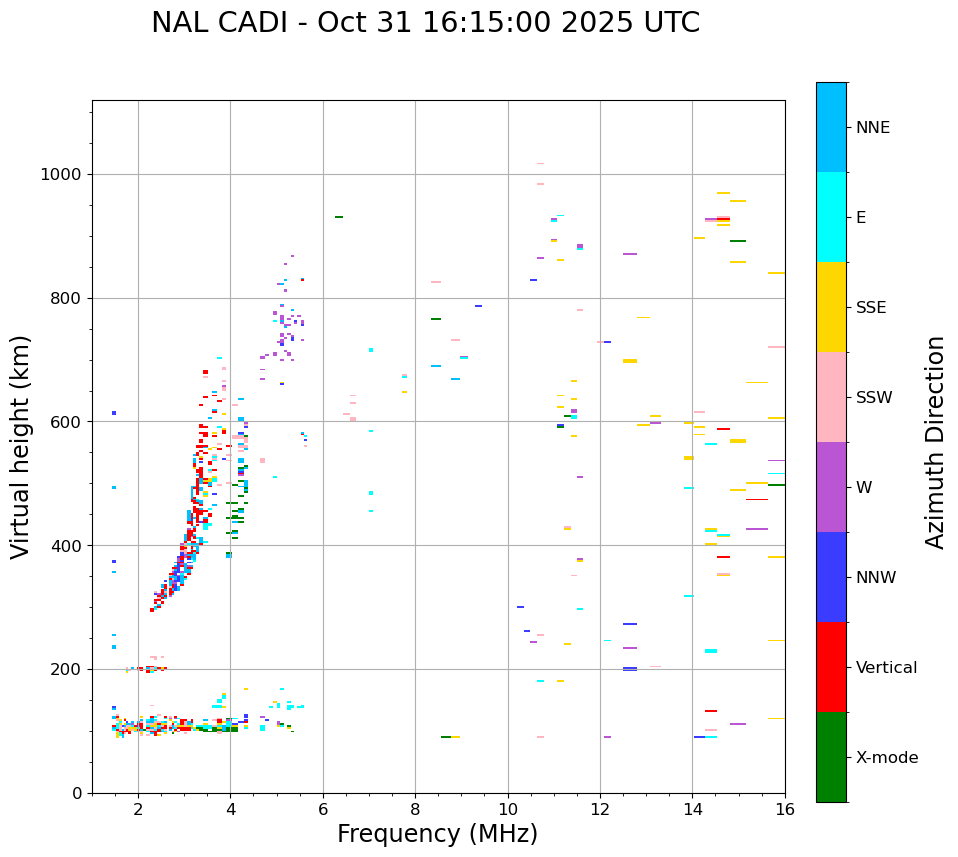 NAL CADI - Oct 31 16:15:00 2025 UTC

Virtual height (km)

1000
800
600
400
200
0

2
4
6
8
10
12
14
16

Frequency (MHz)

NNE
E
SSE
SSW
W
NNW
Vertical
X-mode

Azimuth Direction